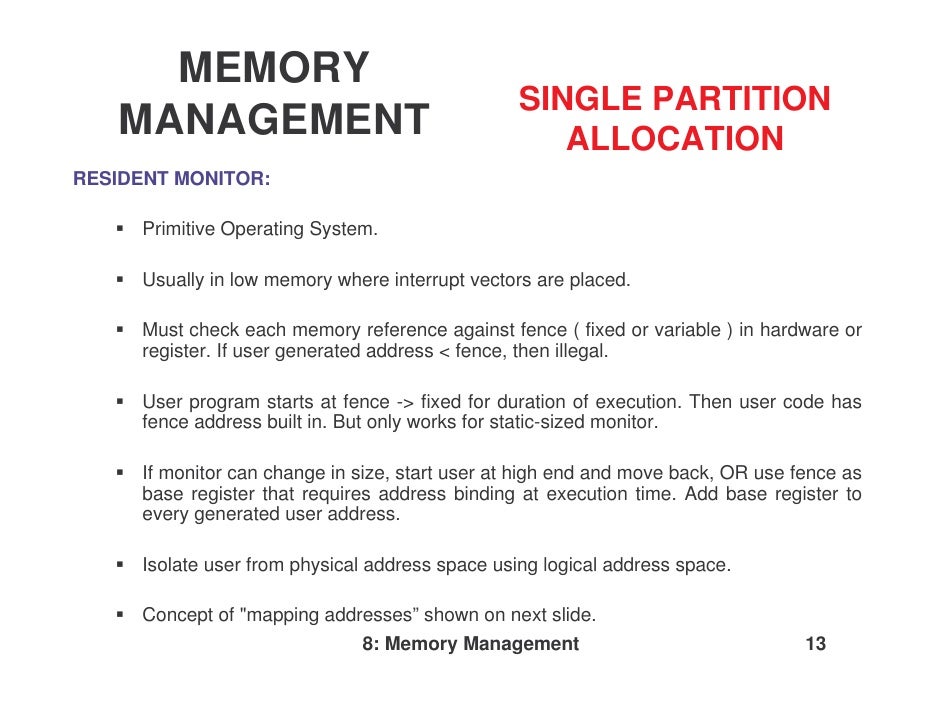 MEMORY MANAGEMENT

SINGLE PARTITION ALLOCATION

RESIDENT MONITOR:

▪ Primitive Operating System.

▪ Usually in low memory where interrupt vectors are placed.

▪ Must check each memory reference against fence ( fixed or variable ) in hardware or register. If user generated address < fence, then illegal.

▪ User program starts at fence -> fixed for duration of execution. Then user code has fence address built in. But only works for static-sized monitor.

▪ If monitor can change in size, start user at high end and move back, OR use fence as base register that requires address binding at execution time. Add base register to every generated user address.

▪ Isolate user from physical address space using logical address space.

▪ Concept of "mapping addresses” shown on next slide.

8: Memory Management

13